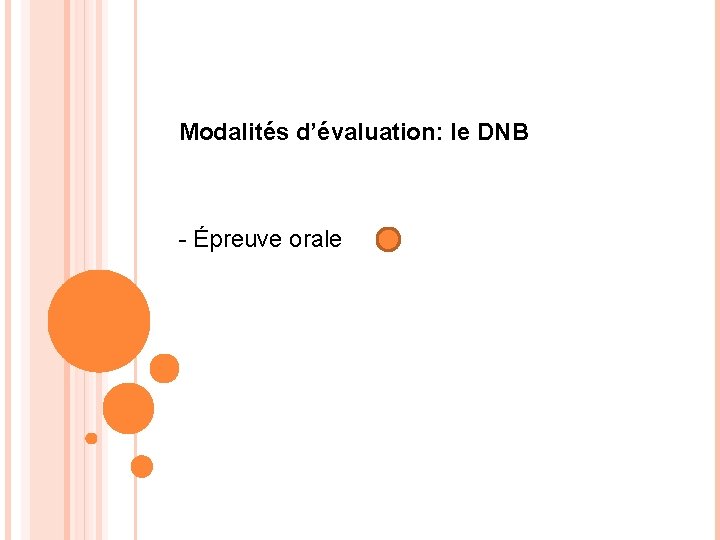 Modalités d’évaluation: le DNB

- Épreuve orale